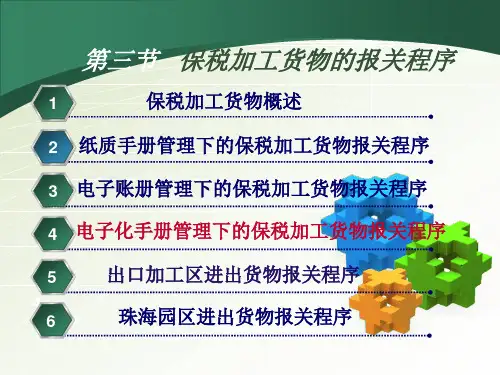 第三节 保税加工货物的报关程序

1 保税加工货物概述

2 纸质手册管理下的保税加工货物报关程序

3 电子账册管理下的保税加工货物报关程序

4 电子化手册管理下的保税加工货物报关程序

5 出口加工区进出货物报关程序

6 珠海园区进出货物报关程序